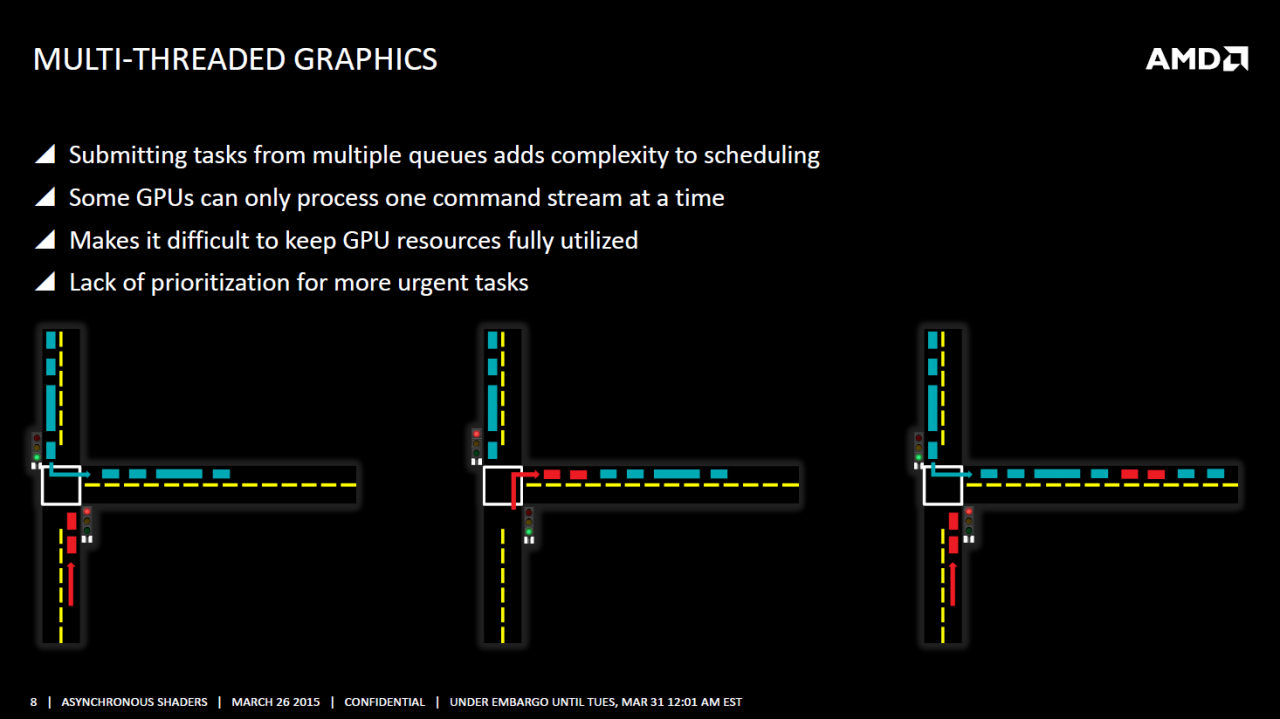 MULTI-THREADED GRAPHICS

AMD

Submitting tasks from multiple queues adds complexity to scheduling

Some GPUs can only process one command stream at a time

Makes it difficult to keep GPU resources fully utilized

Lack of prioritization for more urgent tasks

8 | ASYNCHRONOUS SHADERS | MARCH 26 2015 | CONFIDENTIAL | UNDER EMBARGO UNTIL TUES, MAR 31 12:01 AM EST